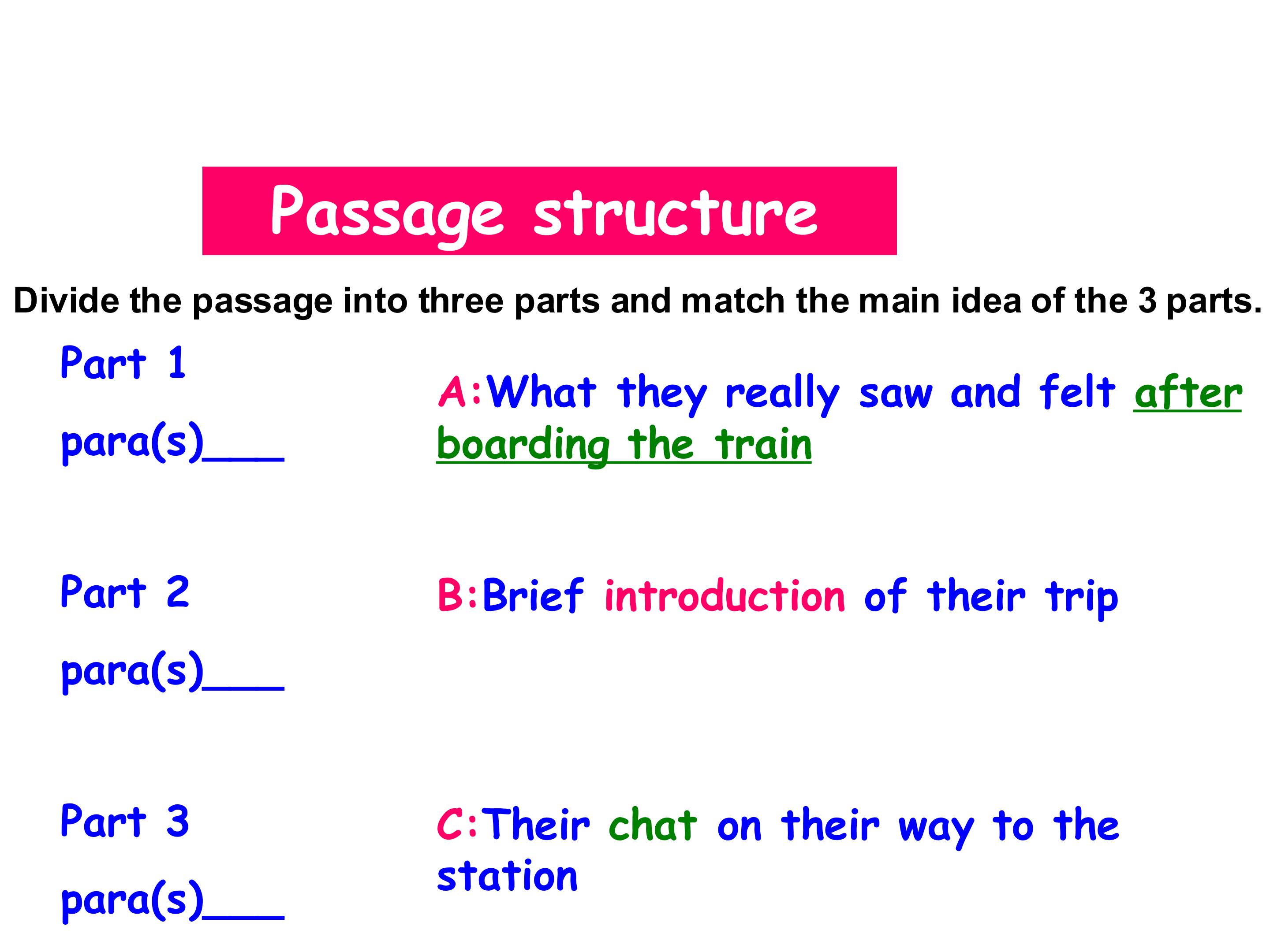 Passage structure

Divide the passage into three parts and match the main idea of the 3 parts.

Part 1

para(s)____

Part 2

para(s)____

Part 3

para(s)____

A:What they really saw and felt after boarding the train

B:Brief introduction of their trip

C:Their chat on their way to the station